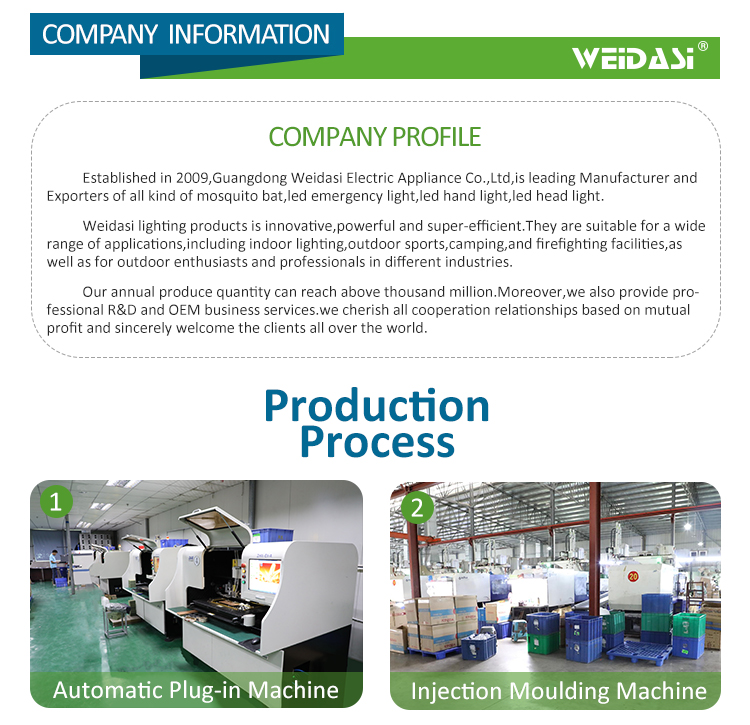 COMPANY INFORMATION

WEIDASI®

COMPANY PROFILE

Established in 2009,Guangdong Weidasi Electric Appliance Co.,Ltd,is leading Manufacturer and Exporters of all kind of mosquito bat,led emergency light,led hand light,led head light.

Weidasi lighting products is innovative,powerful and super-efficient.They are suitable for a wide range of applications,including indoor lighting,outdoor sports,camping,and firefighting facilities,as well as for outdoor enthusiasts and professionals in different industries.

Our annual produce quantity can reach above thousand million.Moreover,we also provide professional R&D and OEM business services.we cherish all cooperation relationships based on mutual profit and sincerely welcome the clients all over the world.

Production Process

1

Automatic Plug-in Machine

2

20

Injection Moulding Machine